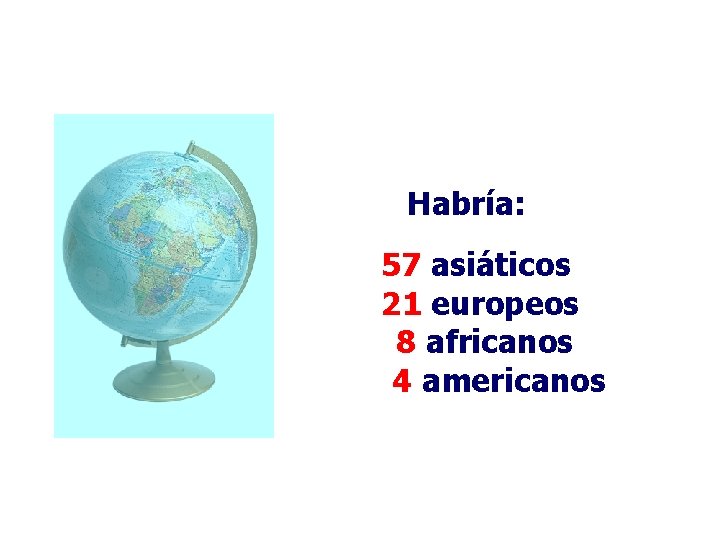 Habría:

57 asiáticos
21 europeos
8 africanos
4 americanos